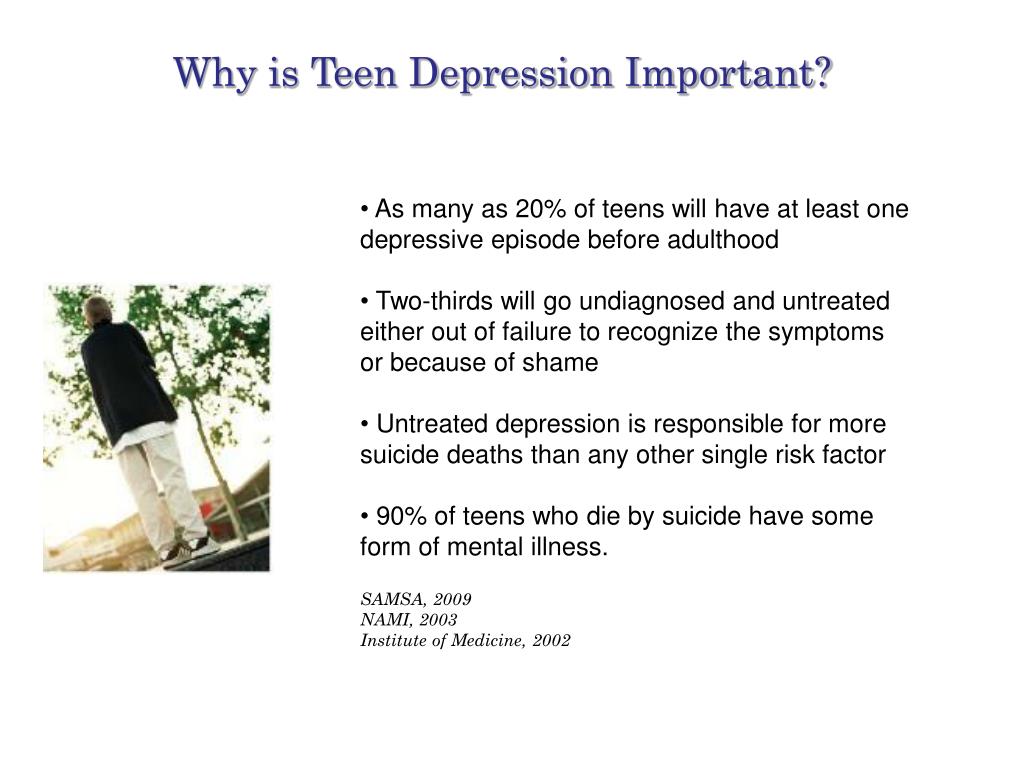 Why is Teen Depression Important?

• As many as 20% of teens will have at least one depressive episode before adulthood

• Two-thirds will go undiagnosed and untreated either out of failure to recognize the symptoms or because of shame

• Untreated depression is responsible for more suicide deaths than any other single risk factor

• 90% of teens who die by suicide have some form of mental illness.

SAMSA, 2009
NAMI, 2003
Institute of Medicine, 2002